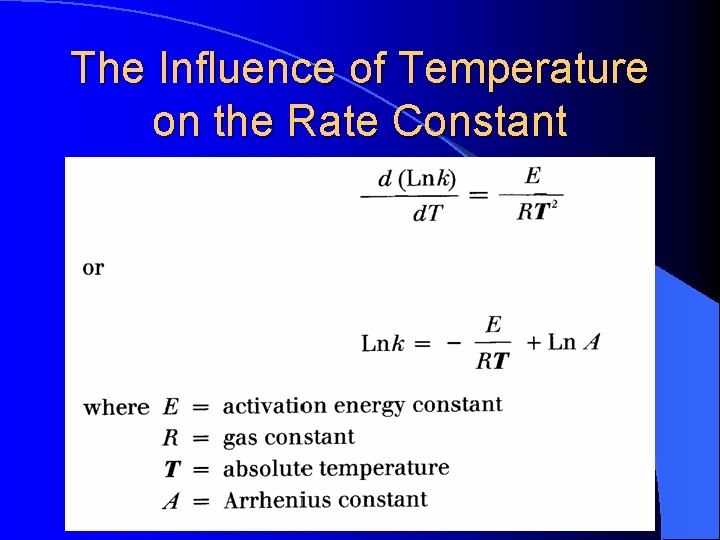 The Influence of Temperature on the Rate Constant

$\frac{d(\text{Ln}k)}{dT} = \frac{E}{R\boldsymbol{T}^2}$

or

$\text{Ln}k = -\frac{E}{R\boldsymbol{T}} + \text{Ln } A$

where $E$ = activation energy constant
$R$ = gas constant
$\boldsymbol{T}$ = absolute temperature
$A$ = Arrhenius constant